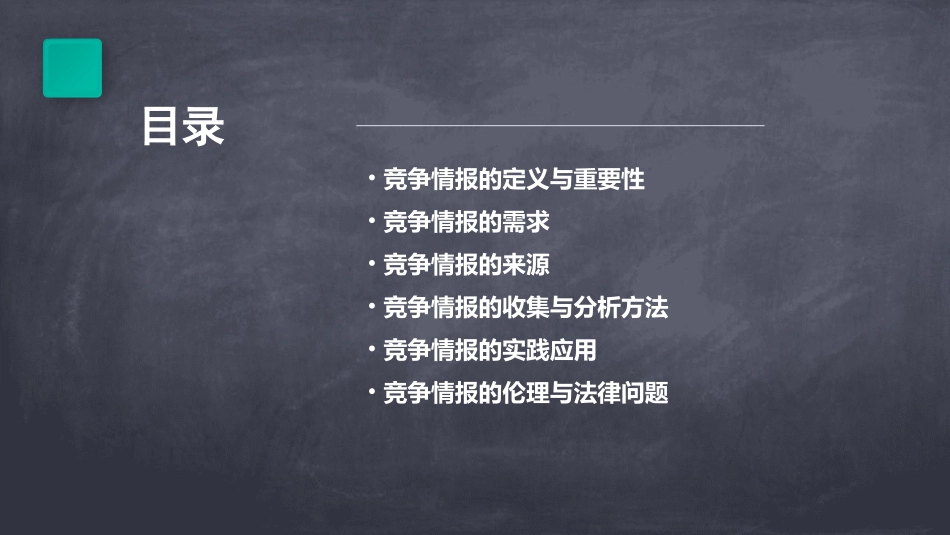 目录

• 竞争情报的定义与重要性
• 竞争情报的需求
• 竞争情报的来源
• 竞争情报的收集与分析方法
• 竞争情报的实践应用
• 竞争情报的伦理与法律问题